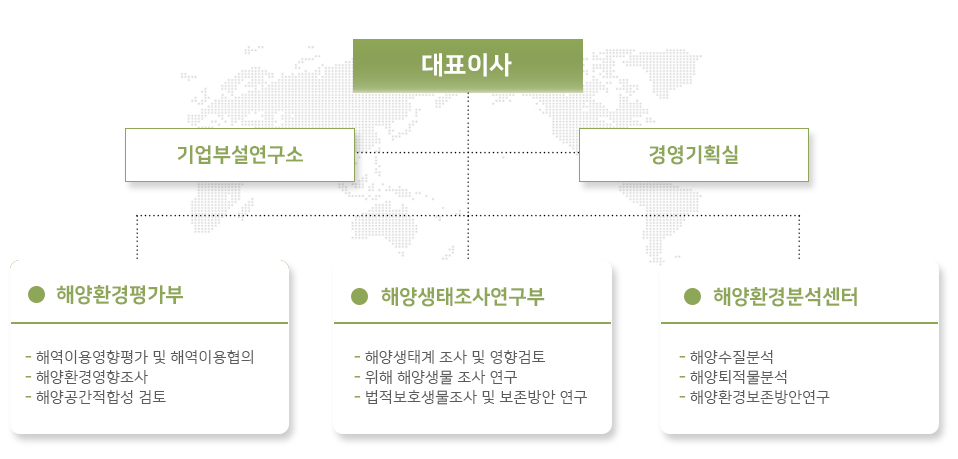 대표이사

기업부설연구소

경영기획실

해양환경평가부

- 해역이용영향평가 및 해역이용협의
- 해양환경영향조사
- 해양공간적합성 검토

해양생태조사연구부

- 해양생태계 조사 및 영향검토
- 위해 해양생물 조사 연구
- 법적보호생물조사 및 보존방안 연구

해양환경분석센터

- 해양수질분석
- 해양퇴적물분석
- 해양환경보존방안연구